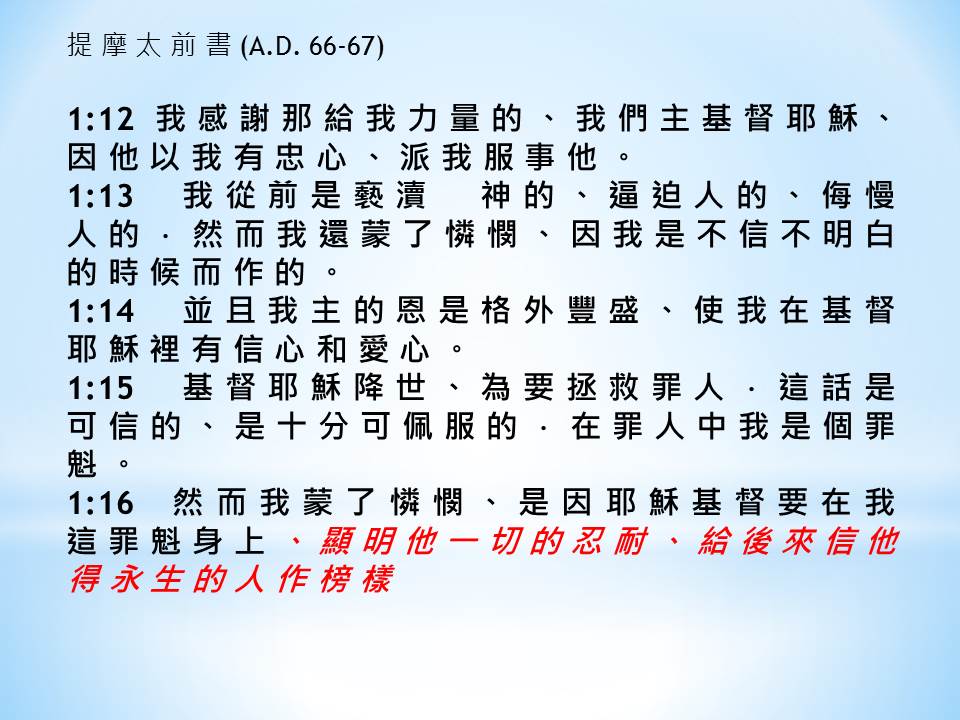 提摩太前書 (A.D. 66-67)

1:12 我感謝那給我力量的、我們主基督耶穌、因他以我有忠心、派我服事他。
1:13 我從前是褻瀆 神的、逼迫人的、侮慢人的．然而我還蒙了憐憫、因我是不信不明白的時候而作的。
1:14 並且我主的恩是格外豐盛、使我在基督耶穌裡有信心和愛心。
1:15 基督耶穌降世、為要拯救罪人．這話是可信的、是十分可佩服的．在罪人中我是個罪魁。
1:16 然而我蒙了憐憫、是因耶穌基督要在我這罪魁身上、顯明他一切的忍耐、給後來信他得永生的人作榜樣